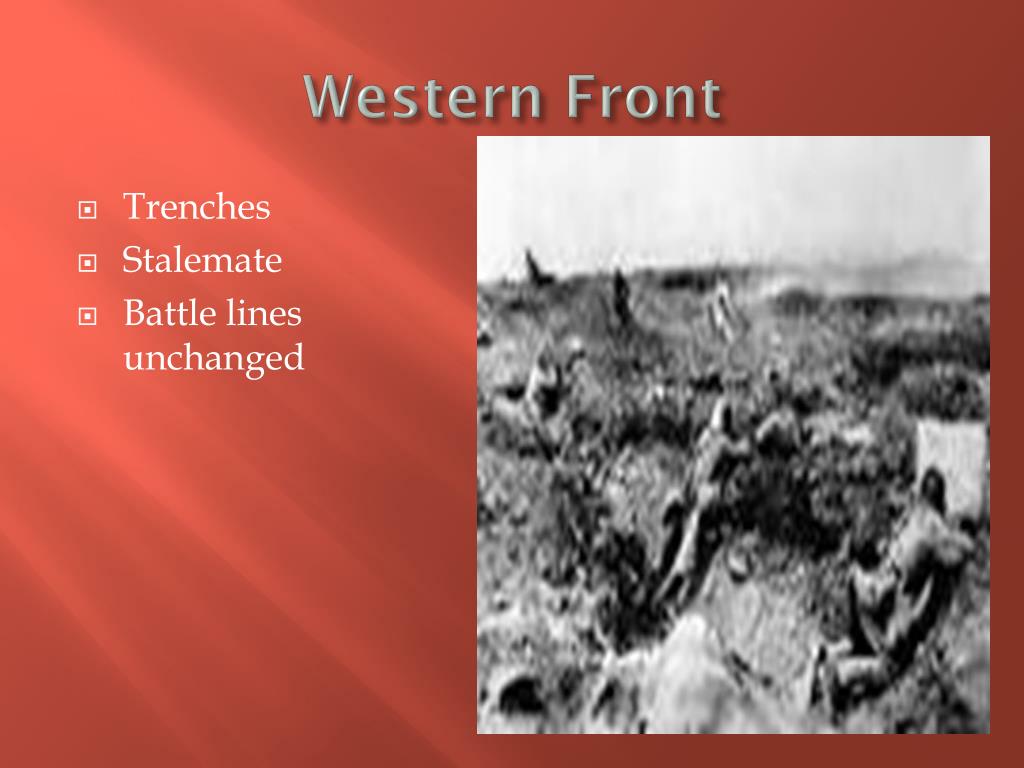 Western Front

Trenches
Stalemate
Battle lines unchanged